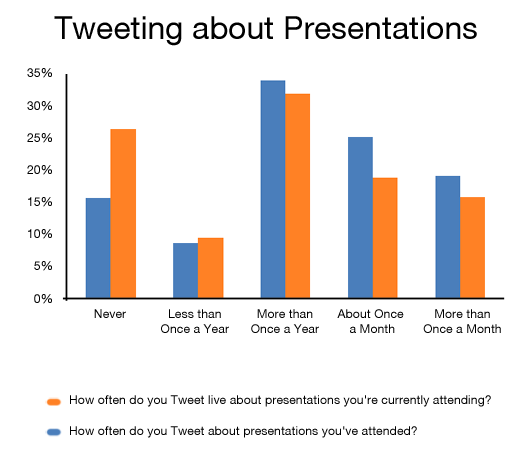 Tweeting about Presentations

35%
30%
25%
20%
15%
10%
5%
0%

Never
Less than Once a Year
More than Once a Year
About Once a Month
More than Once a Month

How often do you Tweet live about presentations you're currently attending?

How often do you Tweet about presentations you've attended?